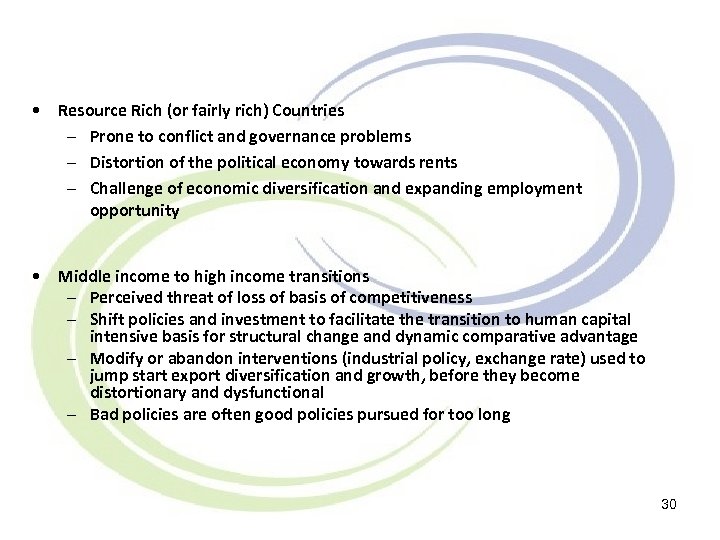 • Resource Rich (or fairly rich) Countries
– Prone to conflict and governance problems
– Distortion of the political economy towards rents
– Challenge of economic diversification and expanding employment opportunity

• Middle income to high income transitions
– Perceived threat of loss of basis of competitiveness
– Shift policies and investment to facilitate the transition to human capital intensive basis for structural change and dynamic comparative advantage
– Modify or abandon interventions (industrial policy, exchange rate) used to jump start export diversification and growth, before they become distortionary and dysfunctional
– Bad policies are often good policies pursued for too long

30